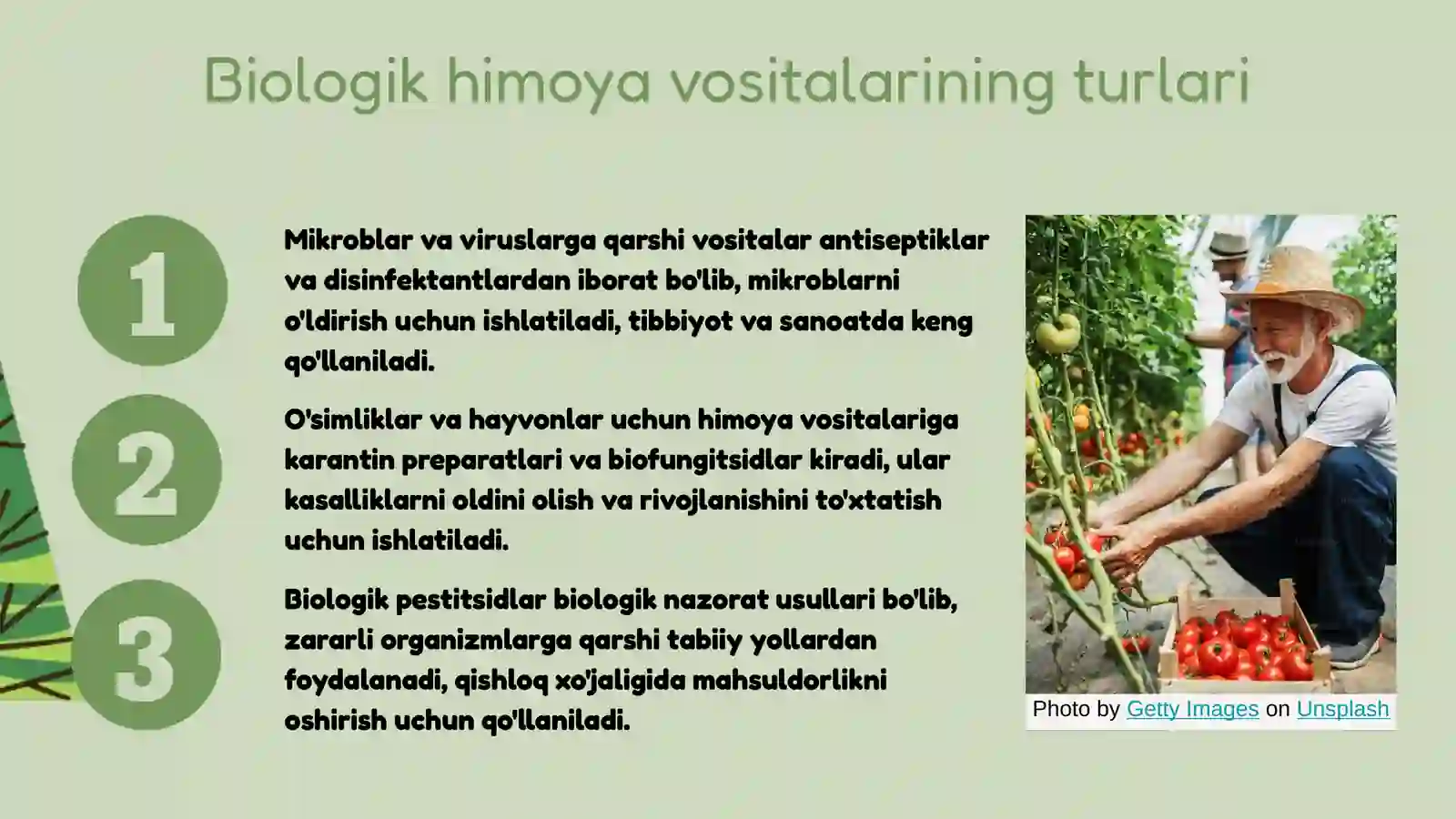 Biologik himoya vositalarining turlari

1

Mikroblar va viruslarga qarshi vositalar antiseptiklar va disinfektantlardan iborat bo'lib, mikroblarni o'ldirish uchun ishlatiladi, tibbiyot va sanoatda keng qo'llaniladi.

2

O'simliklar va hayvonlar uchun himoya vositalariga karantin preparatlari va biofungitsidlar kiradi, ular kasalliklarni oldini olish va rivojlanishini to'xtatish uchun ishlatiladi.

3

Biologik pestitsidlar biologik nazorat usullari bo'lib, zararli organizmlarga qarshi tabiiy yollardan foydalanadi, qishloq xo'jaligida mahsuldorlikni oshirish uchun qo'llaniladi.

Photo by Getty Images on Unsplash